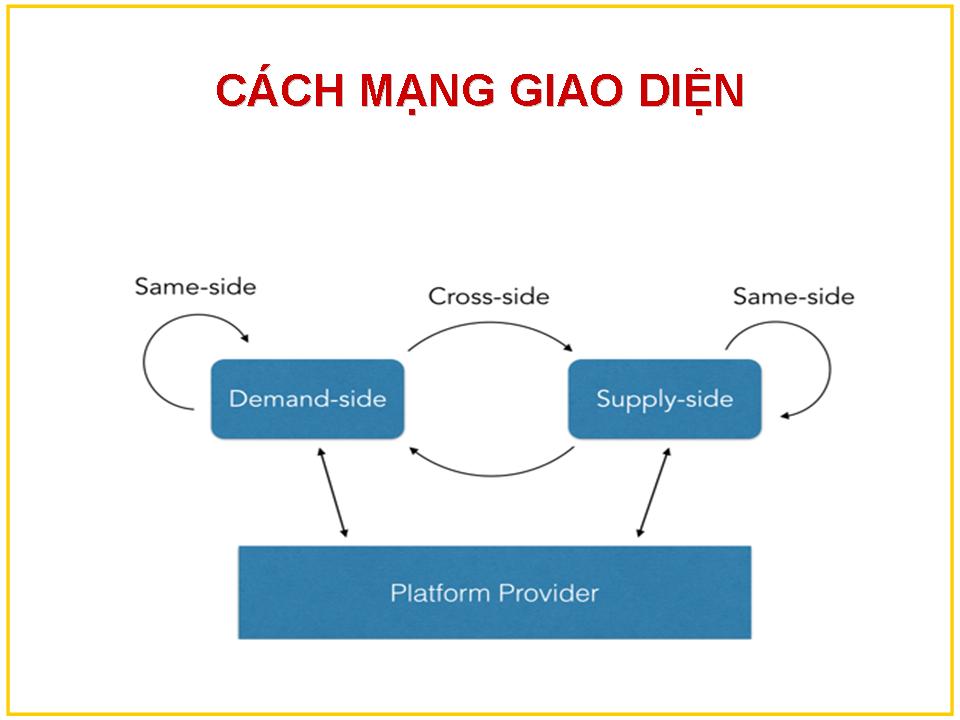 CÁCH MẠNG GIAO DIỆN

Same-side

Cross-side

Same-side

Demand-side

Supply-side

Platform Provider